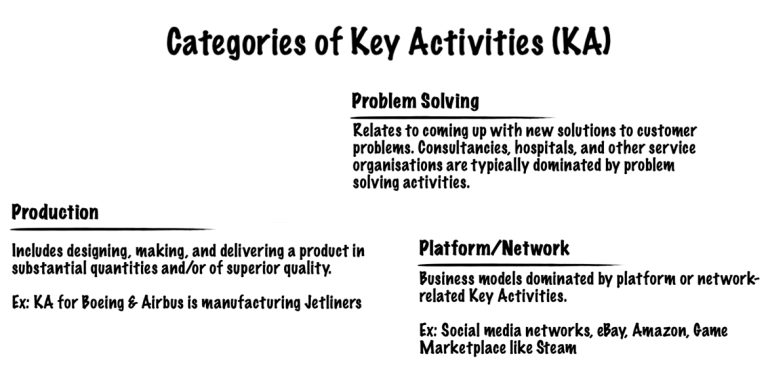 Categories of Key Activities (KA)

Problem Solving

Relates to coming up with new solutions to customer problems. Consultancies, hospitals, and other service organisations are typically dominated by problem solving activities.

Production

Includes designing, making, and delivering a product in substantial quantities and/or of superior quality.

Ex: KA for Boeing & Airbus is manufacturing Jetliners

Platform/Network

Business models dominated by platform or network-related Key Activities.

Ex: Social media networks, eBay, Amazon, Game Marketplace like Steam